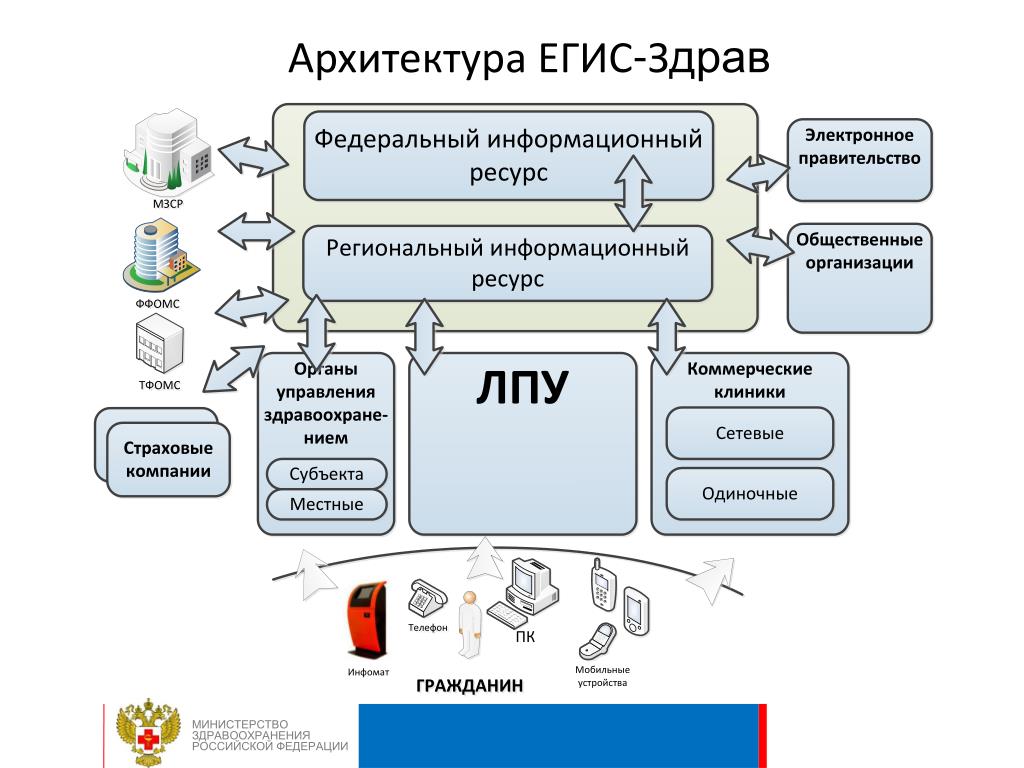 Архитектура ЕГИС-Здрав

МЗСР

ФФОМС

ТФОМС

Страховые компании

Федеральный информационный ресурс

Региональный информационный ресурс

Электронное правительство

Общественные организации

Органы управления здравоохранением

Субъекта

Местные

ЛПУ

Коммерческие клиники

Сетевые

Одиночные

Инфомат

Телефон

ПК

Мобильные устройства

ГРАЖДАНИН

МИНИСТЕРСТВО ЗДРАВООХРАНЕНИЯ РОССИЙСКОЙ ФЕДЕРАЦИИ